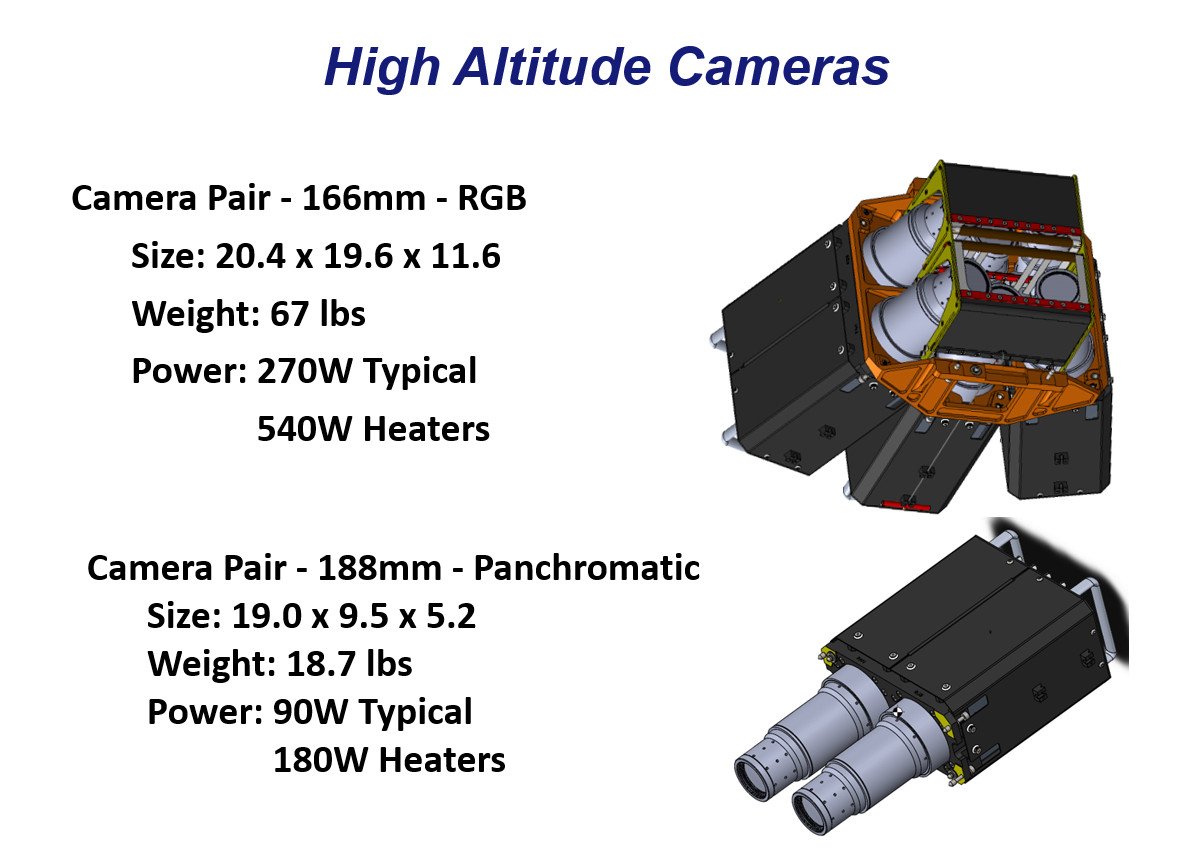 High Altitude Cameras

Camera Pair - 166mm - RGB
Size: 20.4 x 19.6 x 11.6
Weight: 67 lbs
Power: 270W Typical
540W Heaters

Camera Pair - 188mm - Panchromatic
Size: 19.0 x 9.5 x 5.2
Weight: 18.7 lbs
Power: 90W Typical
180W Heaters